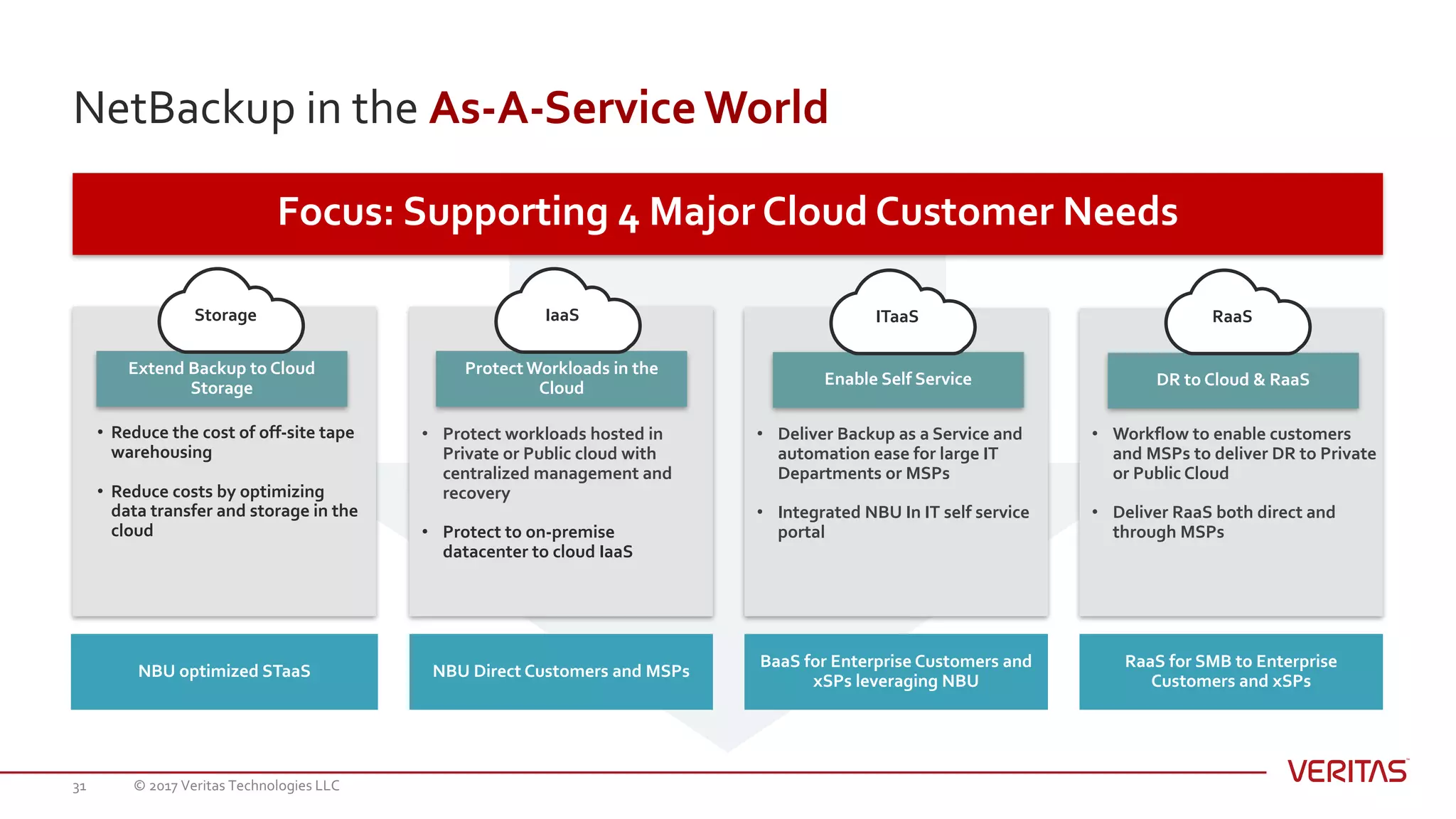 NetBackup in the As-A-Service World

Focus: Supporting 4 Major Cloud Customer Needs

Storage

Extend Backup to Cloud Storage

• Reduce the cost of off-site tape warehousing

• Reduce costs by optimizing data transfer and storage in the cloud

NBU optimized STaaS

IaaS

Protect Workloads in the Cloud

• Protect workloads hosted in Private or Public cloud with centralized management and recovery

• Protect to on-premise datacenter to cloud IaaS

NBU Direct Customers and MSPs

ITaaS

Enable Self Service

• Deliver Backup as a Service and automation ease for large IT Departments or MSPs

• Integrated NBU In IT self service portal

BaaS for Enterprise Customers and xSPs leveraging NBU

RaaS

DR to Cloud & RaaS

• Workflow to enable customers and MSPs to deliver DR to Private or Public Cloud

• Deliver RaaS both direct and through MSPs

RaaS for SMB to Enterprise Customers and xSPs

31 © 2017 Veritas Technologies LLC

VERITAS